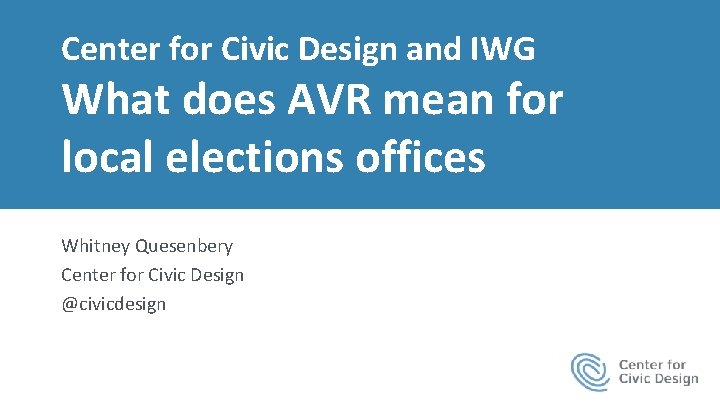 Center for Civic Design and IWG

What does AVR mean for local elections offices

Whitney Quesenbery
Center for Civic Design
@civicdesign

Center for
Civic Design